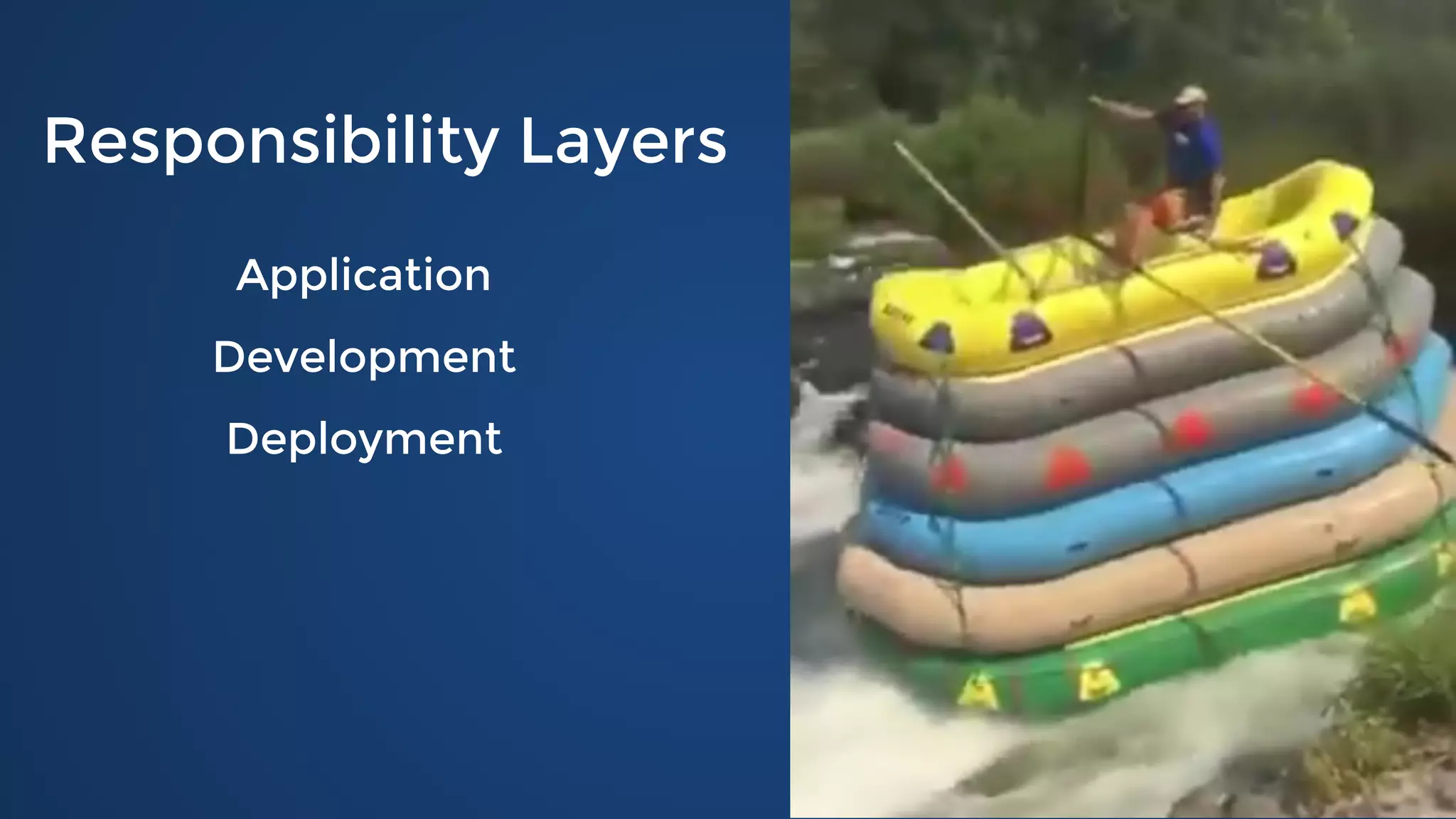 Responsibility Layers

Application

Development

Deployment